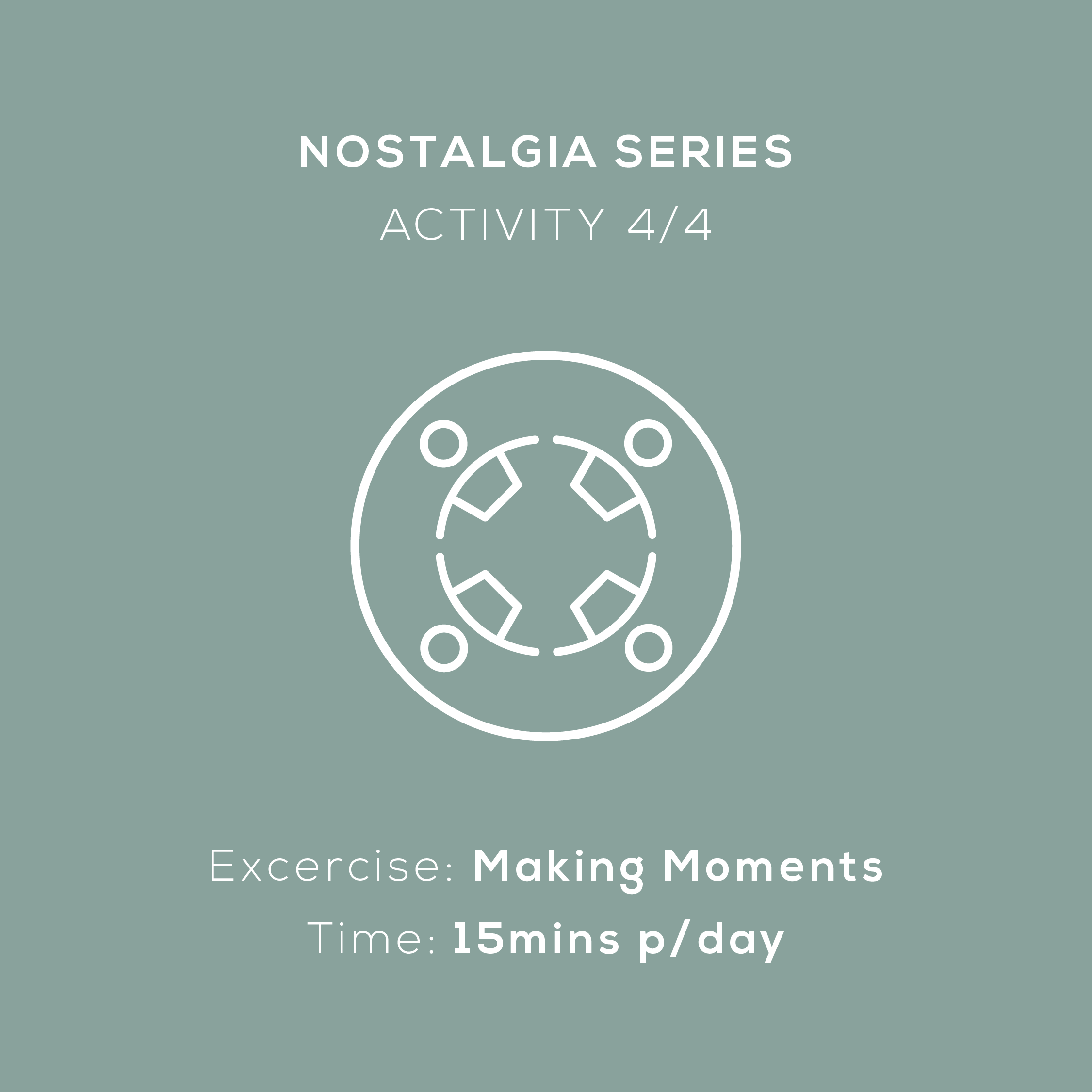 NOSTALGIA SERIES

ACTIVITY 4/4

Excercise: Making Moments

Time: 15mins p/day